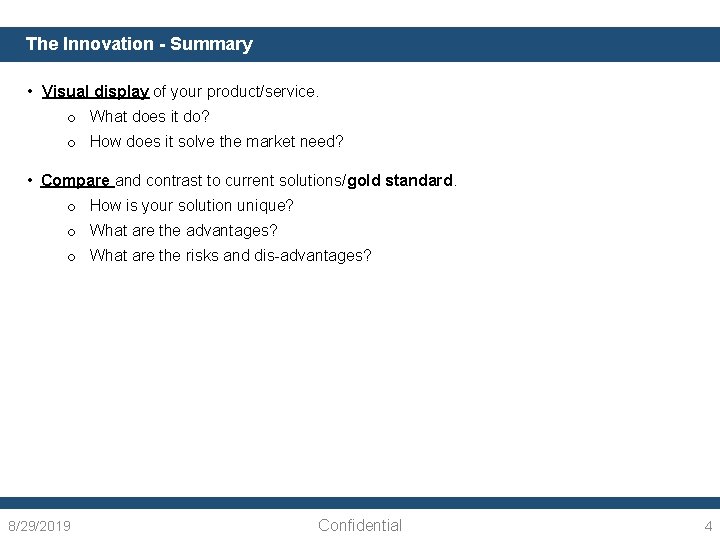 The Innovation - Summary

• Visual display of your product/service.
  o What does it do?
  o How does it solve the market need?

• Compare and contrast to current solutions/gold standard.
  o How is your solution unique?
  o What are the advantages?
  o What are the risks and dis-advantages?

8/29/2019 Confidential 4